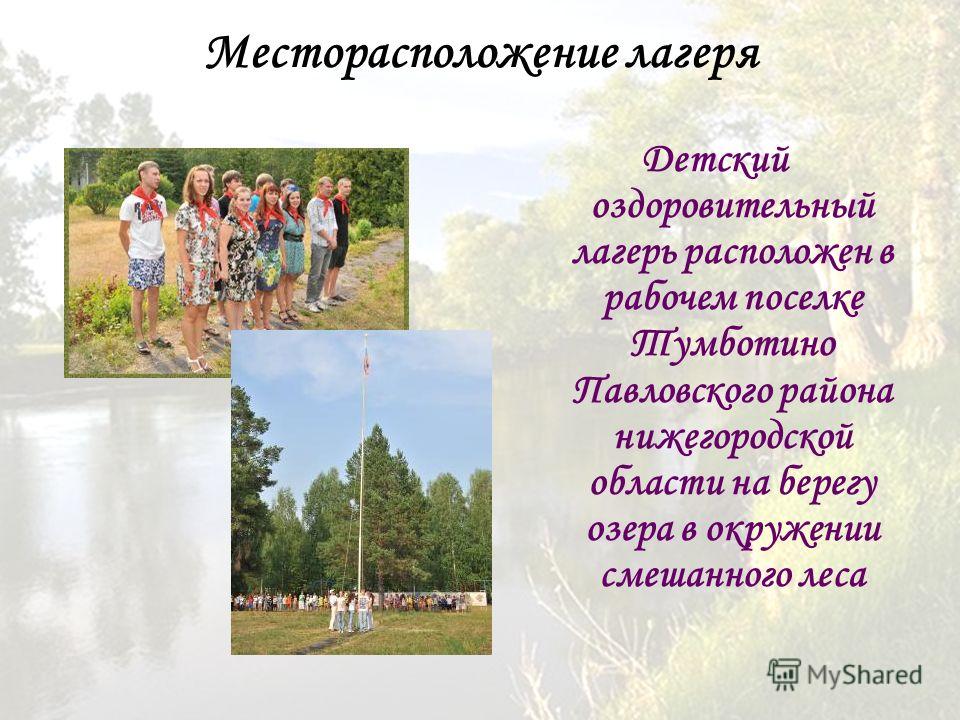 Месторасположение лагеря

Детский оздоровительный лагерь расположен в рабочем поселке Тумботино Павловского района нижегородской области на берегу озера в окружении смешанного леса

MyShared